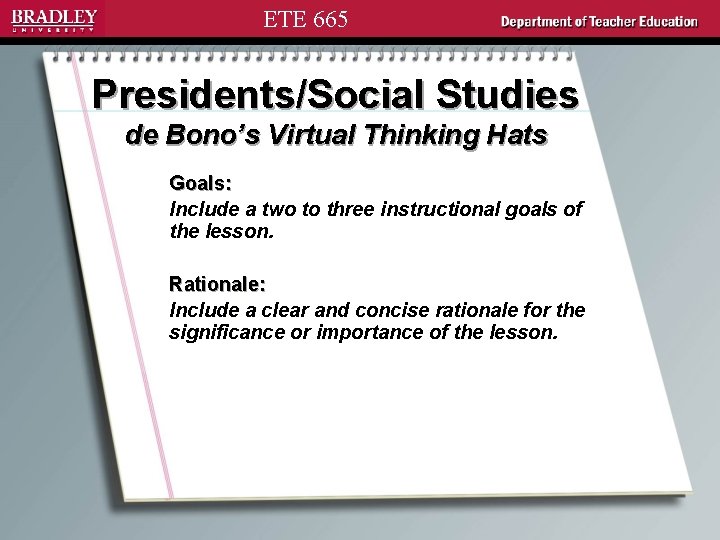 BRADLEY
UNIVERSITY
ETE 665
Department of Teacher Education

Presidents/Social Studies
de Bono's Virtual Thinking Hats

Goals:
Include a two to three instructional goals of the lesson.

Rationale:
Include a clear and concise rationale for the significance or importance of the lesson.